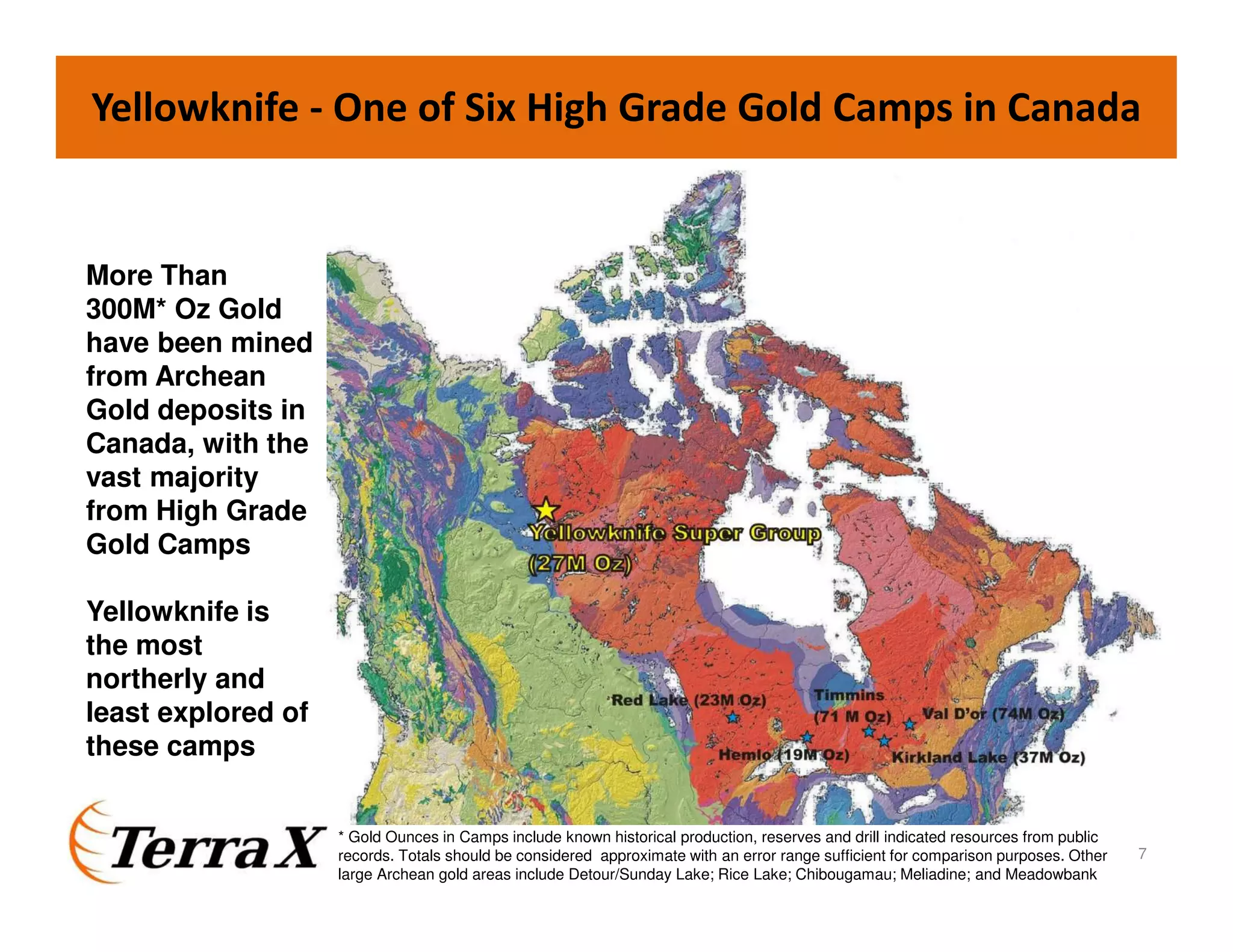 Yellowknife - One of Six High Grade Gold Camps in Canada

More Than 300M* Oz Gold have been mined from Archean Gold deposits in Canada, with the vast majority from High Grade Gold Camps

Yellowknife is the most northerly and least explored of these camps

Yellowknife Super Group (27M Oz)

Red Lake (23M Oz)

Timmins (71 M Oz)

Val D'or (74M Oz)

Hemlo (19M Oz)

Kirkland Lake (37M Oz)

TerraX

* Gold Ounces in Camps include known historical production, reserves and drill indicated resources from public records. Totals should be considered approximate with an error range sufficient for comparison purposes. Other large Archean gold areas include Detour/Sunday Lake; Rice Lake; Chibougamau; Meliadine; and Meadowbank

7